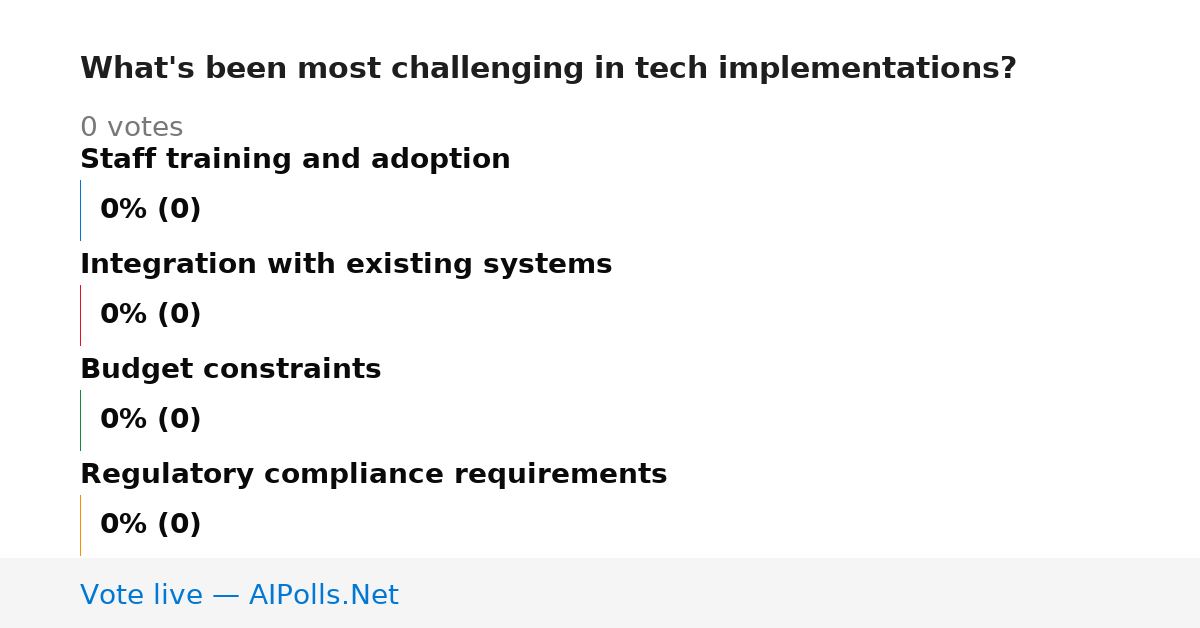 What's been most challenging in tech implementations?

0 votes

Staff training and adoption

0% (0)

Integration with existing systems

0% (0)

Budget constraints

0% (0)

Regulatory compliance requirements

0% (0)

Vote live — AIPolls.Net